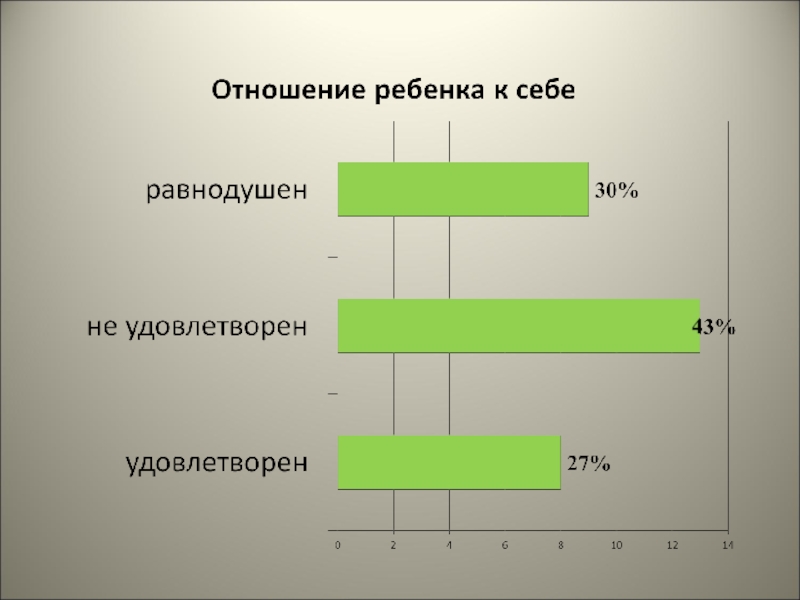 Отношение ребенка к себе

равнодушен

30%

не удовлетворен

43%

удовлетворен

27%

0 2 4 6 8 10 12 14